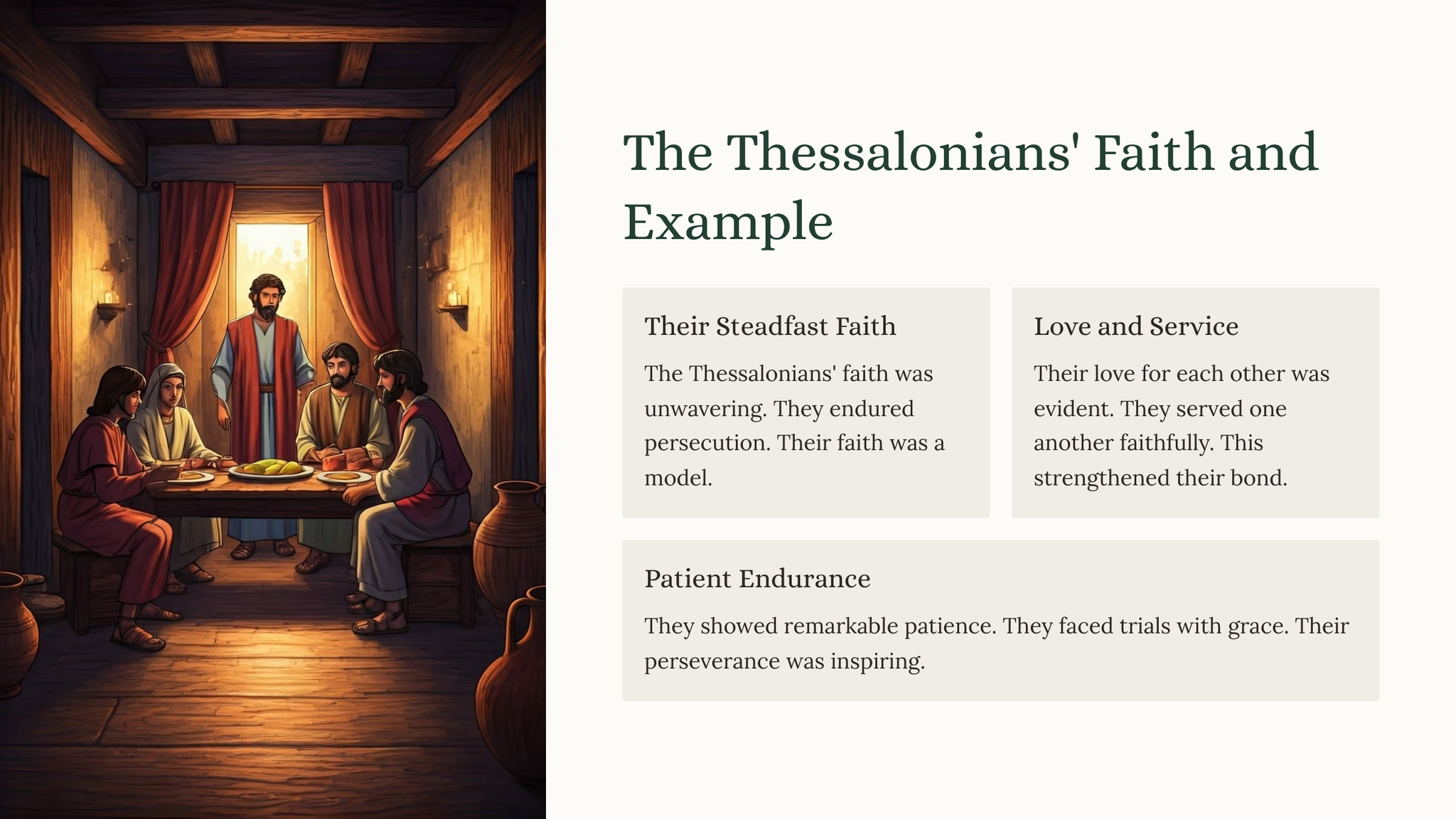 The Thessalonians' Faith and Example

Their Steadfast Faith

The Thessalonians' faith was unwavering. They endured persecution. Their faith was a model.

Love and Service

Their love for each other was evident. They served one another faithfully. This strengthened their bond.

Patient Endurance

They showed remarkable patience. They faced trials with grace. Their perseverance was inspiring.